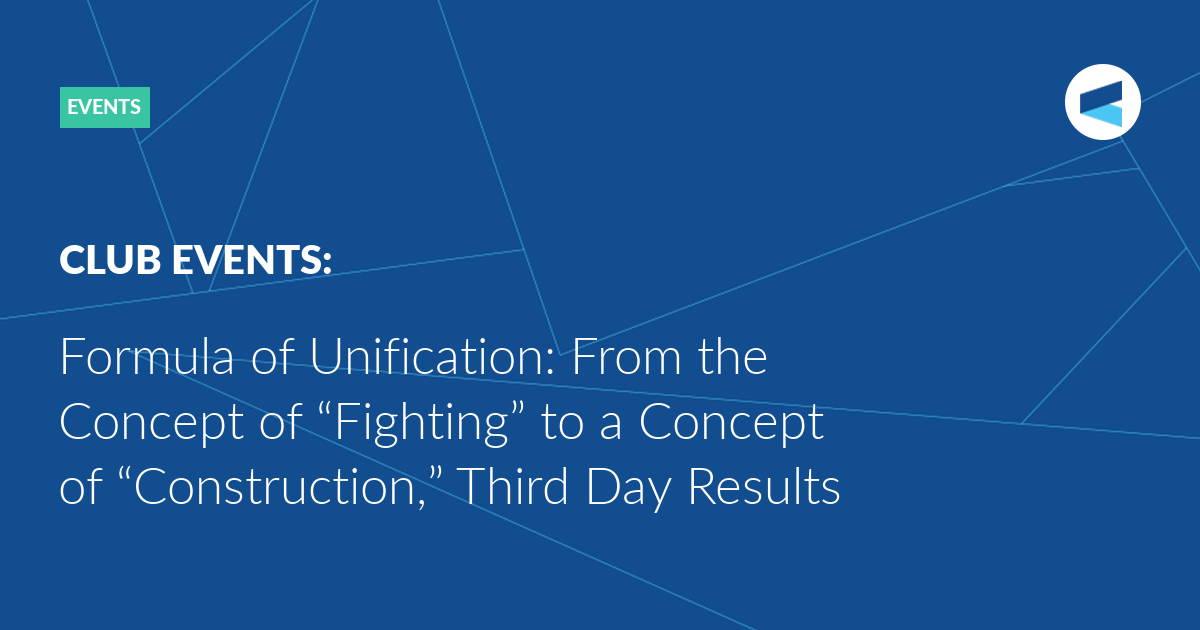 EVENTS

CLUB EVENTS:

Formula of Unification: From the Concept of “Fighting” to a Concept of “Construction,” Third Day Results